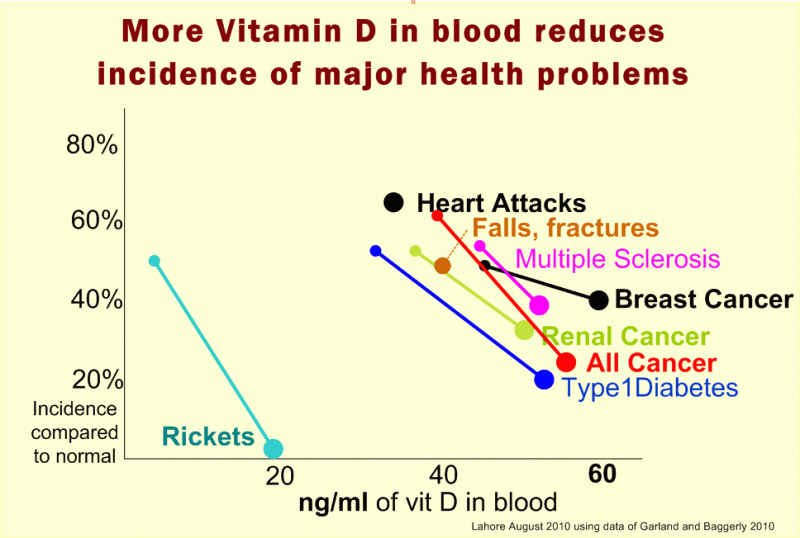 More Vitamin D in blood reduces incidence of major health problems

80%
60%
40%
20%
Incidence compared to normal

Heart Attacks
Falls, fractures
Multiple Sclerosis
Breast Cancer
Renal Cancer
All Cancer
Type1Diabetes
Rickets

20
40
60
ng/ml of vit D in blood

Lahore August 2010 using data of Garland and Baggerly 2010